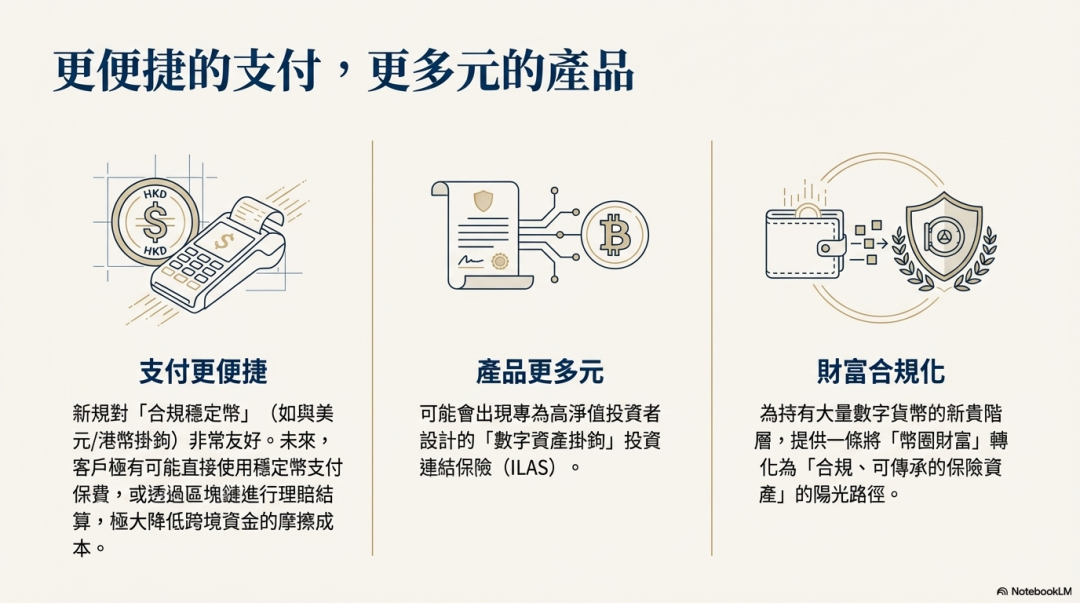 更便捷的支付，更多元的產品

HKD
$
HKD
$

支付更便捷

新規對「合規穩定幣」（如與美元/港幣掛鉤）非常友好。未來，客戶極有可能直接使用穩定幣支付保費，或透過區塊鏈進行理賠結算，極大降低跨境資金的摩擦成本。

產品更多元

可能會出現專為高淨值投資者設計的「數字資產掛鉤」投資連結保險（ILAS）。

財富合規化

為持有大量數字貨幣的新貴階層，提供一條將「幣圈財富」轉化為「合規、可傳承的保險資產」的陽光路徑。

NotebookLM